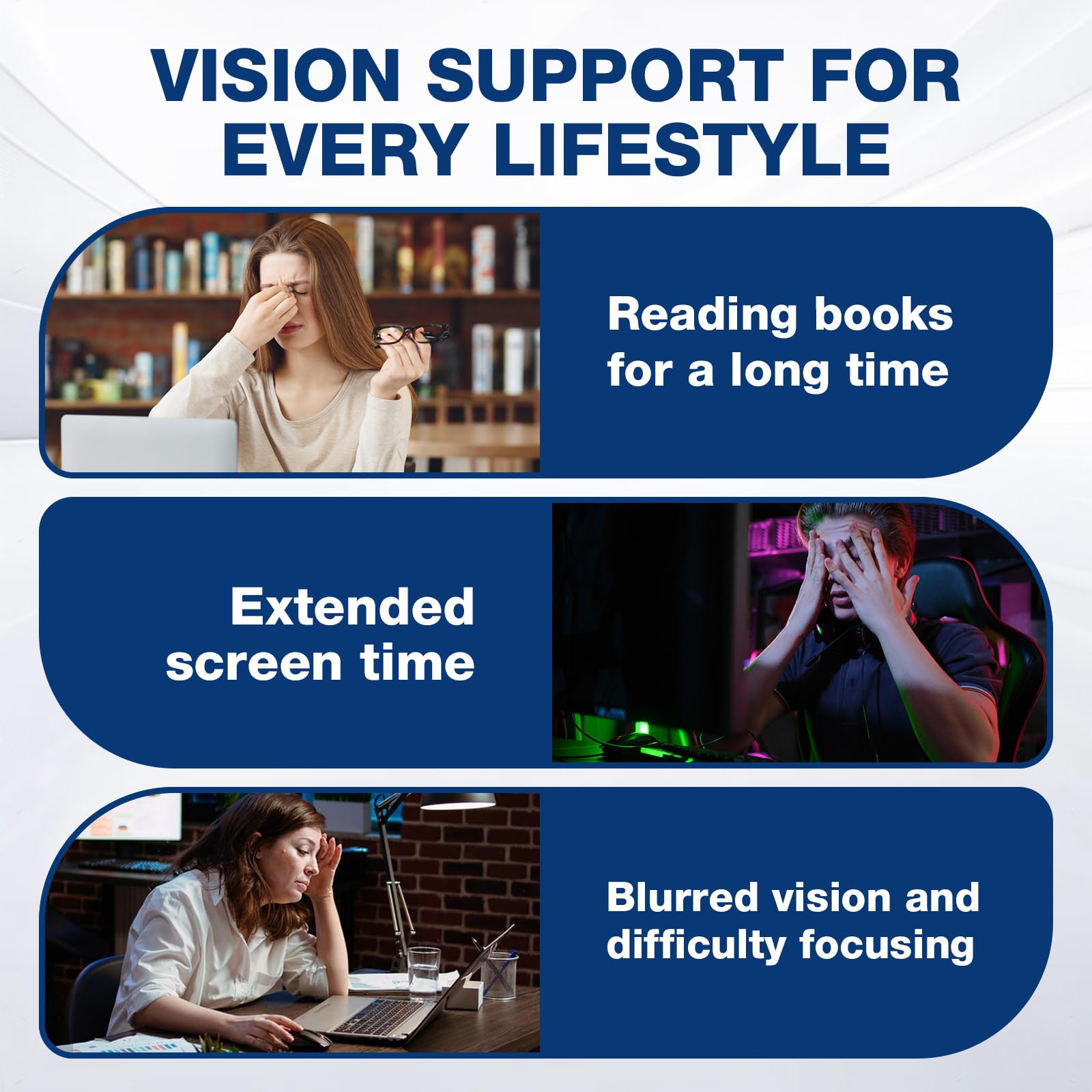 VISION SUPPORT FOR EVERY LIFESTYLE

Reading books for a long time

Extended screen time

Blurred vision and difficulty focusing